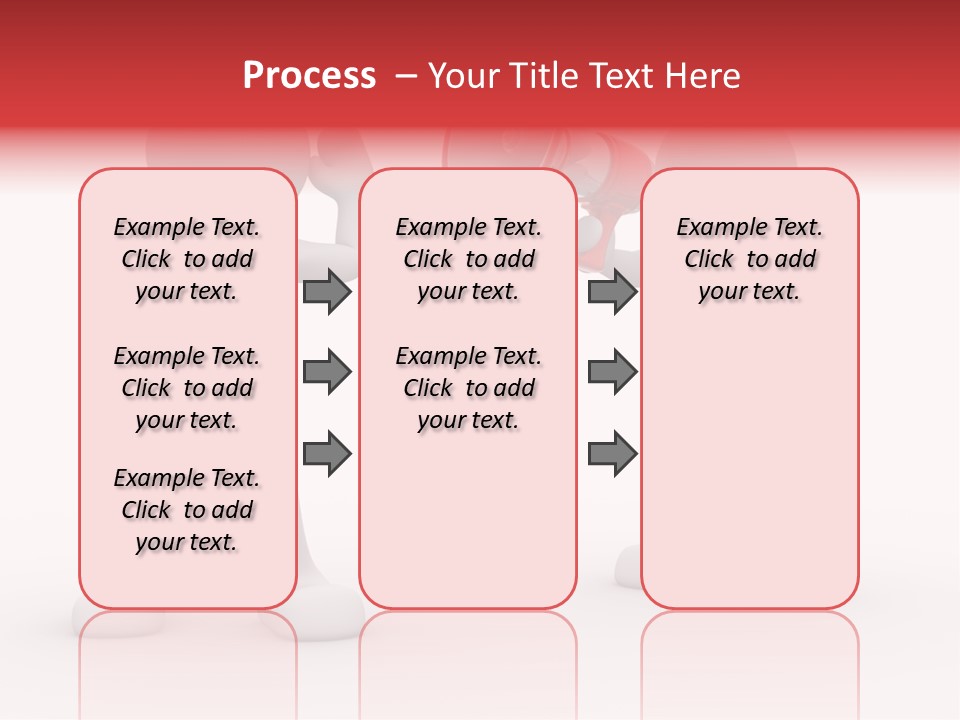 Process – Your Title Text Here

Example Text. Click to add your text.

Example Text. Click to add your text.

Example Text. Click to add your text.

Example Text. Click to add your text.

Example Text. Click to add your text.

Example Text. Click to add your text.